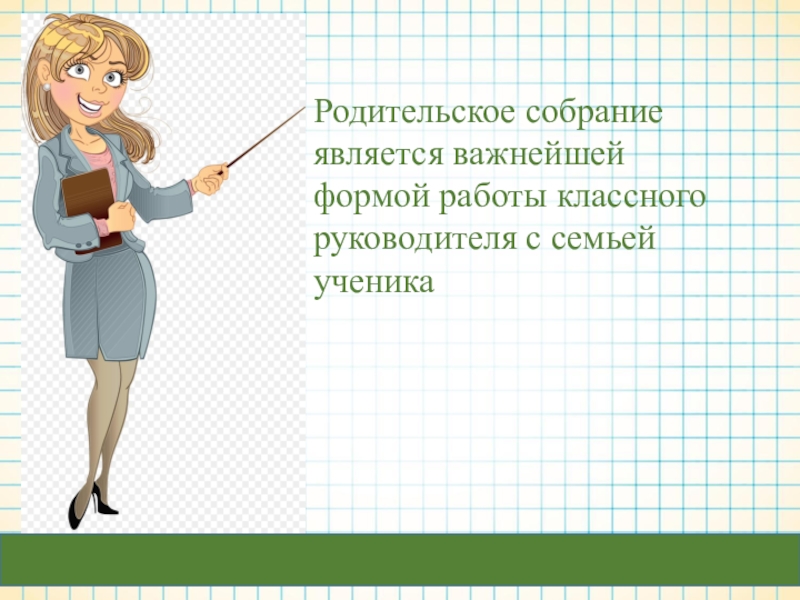 Родительское собрание является важнейшей формой работы классного руководителя с семьей ученика